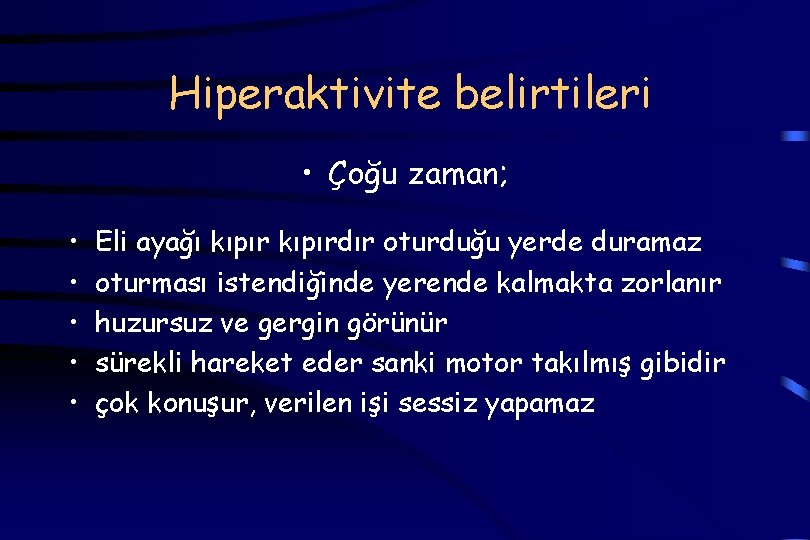 Hiperaktivite belirtileri

• Çoğu zaman;

• Eli ayağı kıpır kıpırdır oturduğu yerde duramaz
• oturması istendiğinde yerende kalmakta zorlanır
• huzursuz ve gergin görünür
• sürekli hareket eder sanki motor takılmış gibidir
• çok konuşur, verilen işi sessiz yapamaz